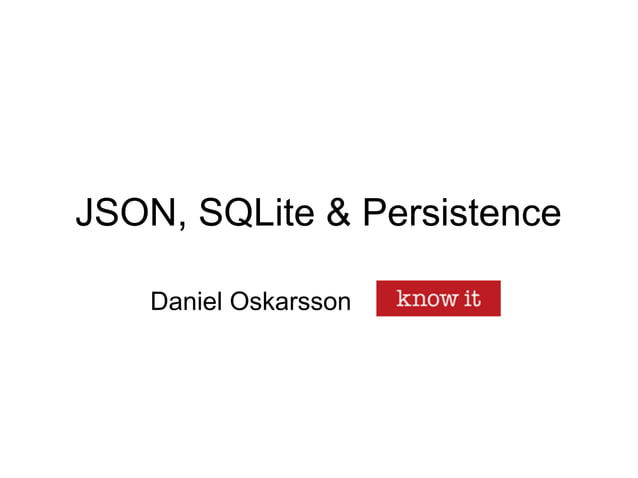 JSON, SQLite & Persistence

Daniel Oskarsson

know it